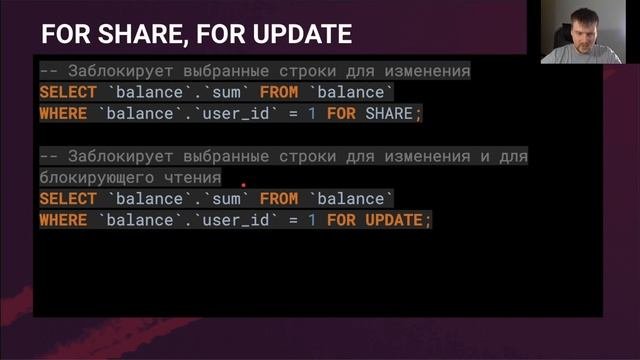 FOR SHARE, FOR UPDATE

-- Заблокирует выбранные строки для изменения
SELECT `balance`.`sum` FROM `balance`
WHERE `balance`.`user_id` = 1 FOR SHARE;

-- Заблокирует выбранные строки для изменения и для блокирующего чтения
SELECT `balance`.`sum` FROM `balance`
WHERE `balance`.`user_id` = 1 FOR UPDATE;